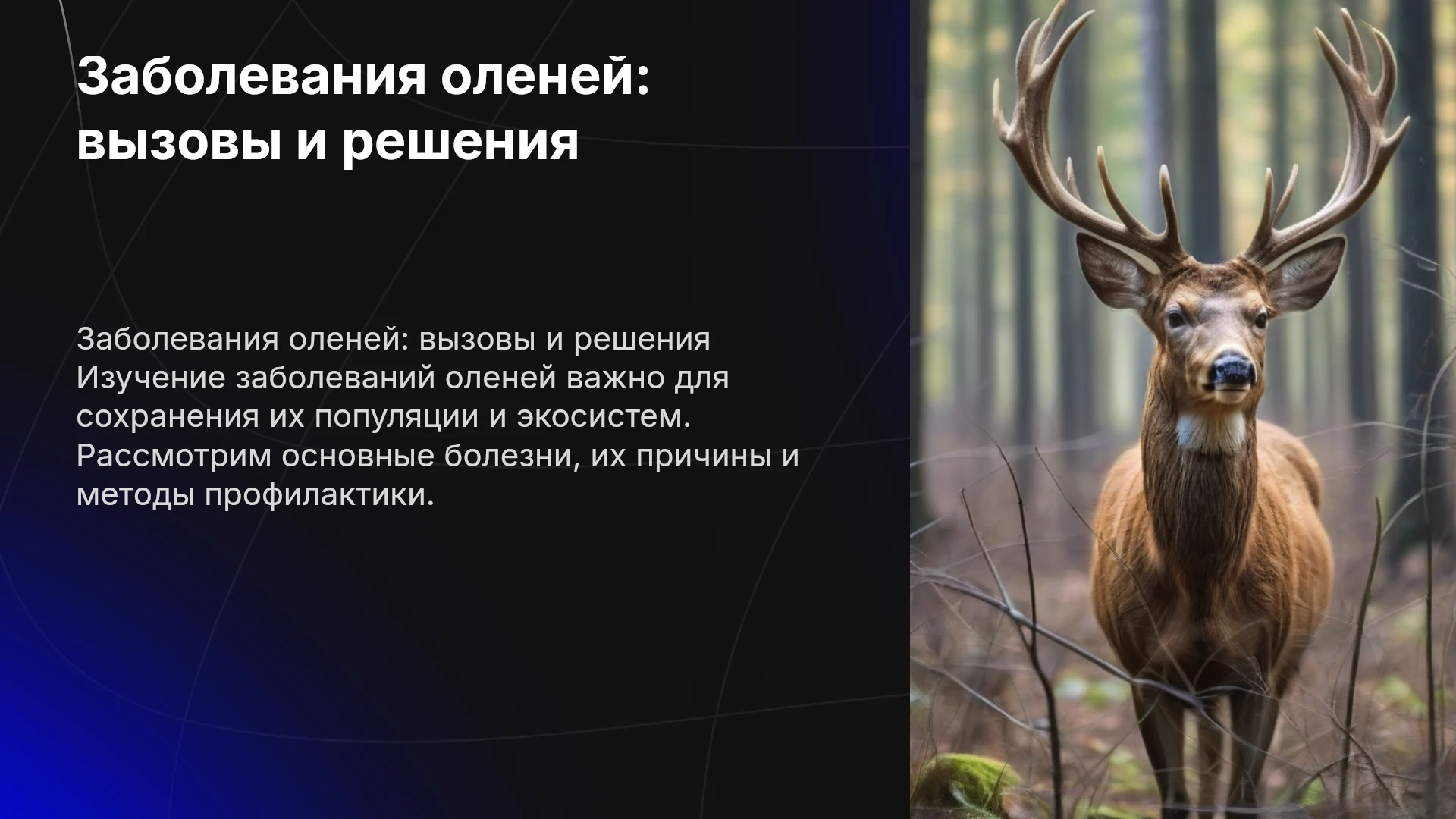 Заболевания оленей: вызовы и решения

Заболевания оленей: вызовы и решения Изучение заболеваний оленей важно для сохранения их популяции и экосистем. Рассмотрим основные болезни, их причины и методы профилактики.